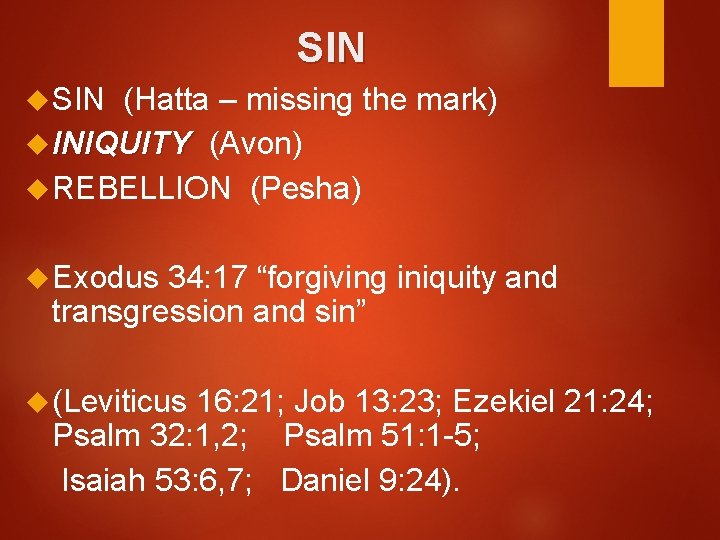 SIN

SIN (Hatta – missing the mark)

INIQUITY (Avon)

REBELLION (Pesha)

Exodus 34:17 “forgiving iniquity and transgression and sin”

(Leviticus 16:21; Job 13:23; Ezekiel 21:24; Psalm 32:1,2; Psalm 51:1-5;
Isaiah 53:6,7; Daniel 9:24).